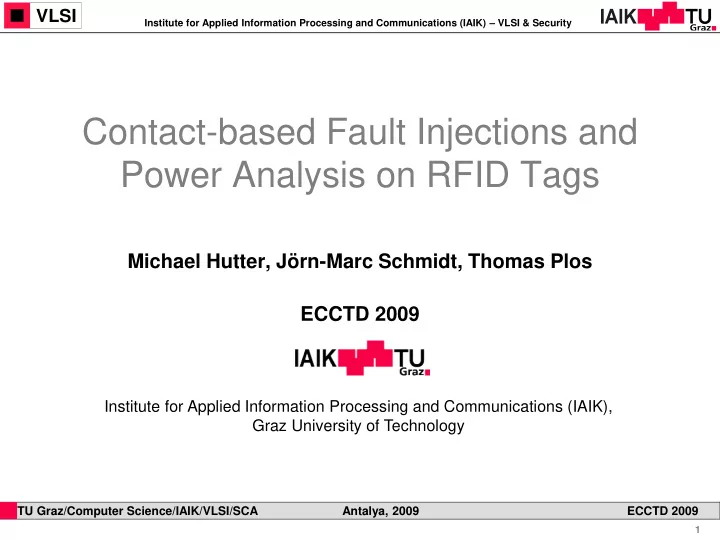 VLSI

Institute for Applied Information Processing and Communications (IAIK) – VLSI & Security

IAIK TU Graz

Contact-based Fault Injections and Power Analysis on RFID Tags

Michael Hutter, Jörn-Marc Schmidt, Thomas Plos

ECCTD 2009

IAIK TU Graz

Institute for Applied Information Processing and Communications (IAIK), Graz University of Technology

TU Graz/Computer Science/IAIK/VLSI/SCA

Antalya, 2009

ECCTD 2009

1